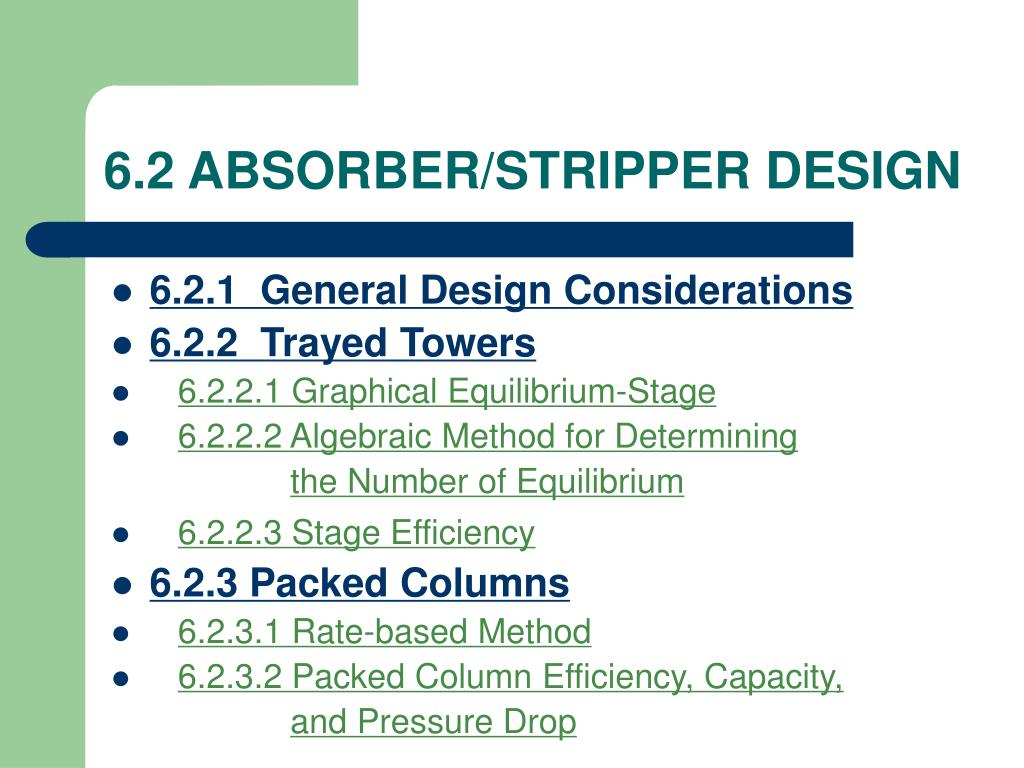 6.2 ABSORBER/STRIPPER DESIGN

- 6.2.1 General Design Considerations
- 6.2.2 Trayed Towers
- 6.2.2.1 Graphical Equilibrium-Stage
- 6.2.2.2 Algebraic Method for Determining the Number of Equilibrium
- 6.2.2.3 Stage Efficiency
- 6.2.3 Packed Columns
- 6.2.3.1 Rate-based Method
- 6.2.3.2 Packed Column Efficiency, Capacity, and Pressure Drop